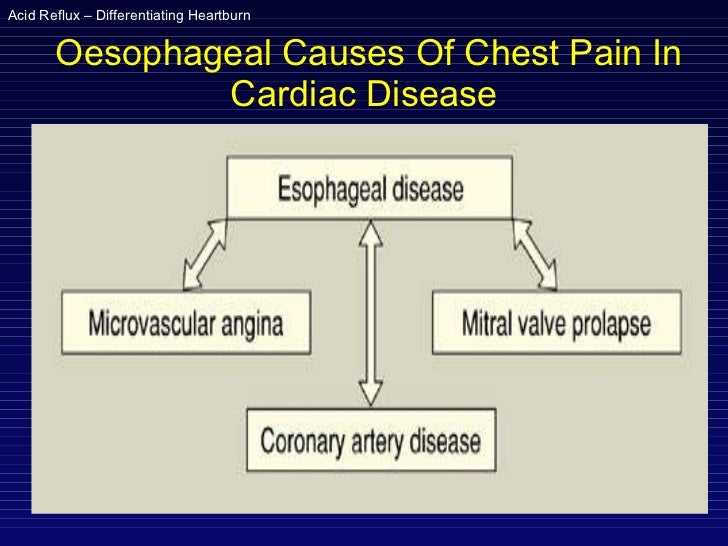 Acid Reflux – Differentiating Heartburn

Oesophageal Causes Of Chest Pain In Cardiac Disease

Esophageal disease

Microvascular angina

Mitral valve prolapse

Coronary artery disease